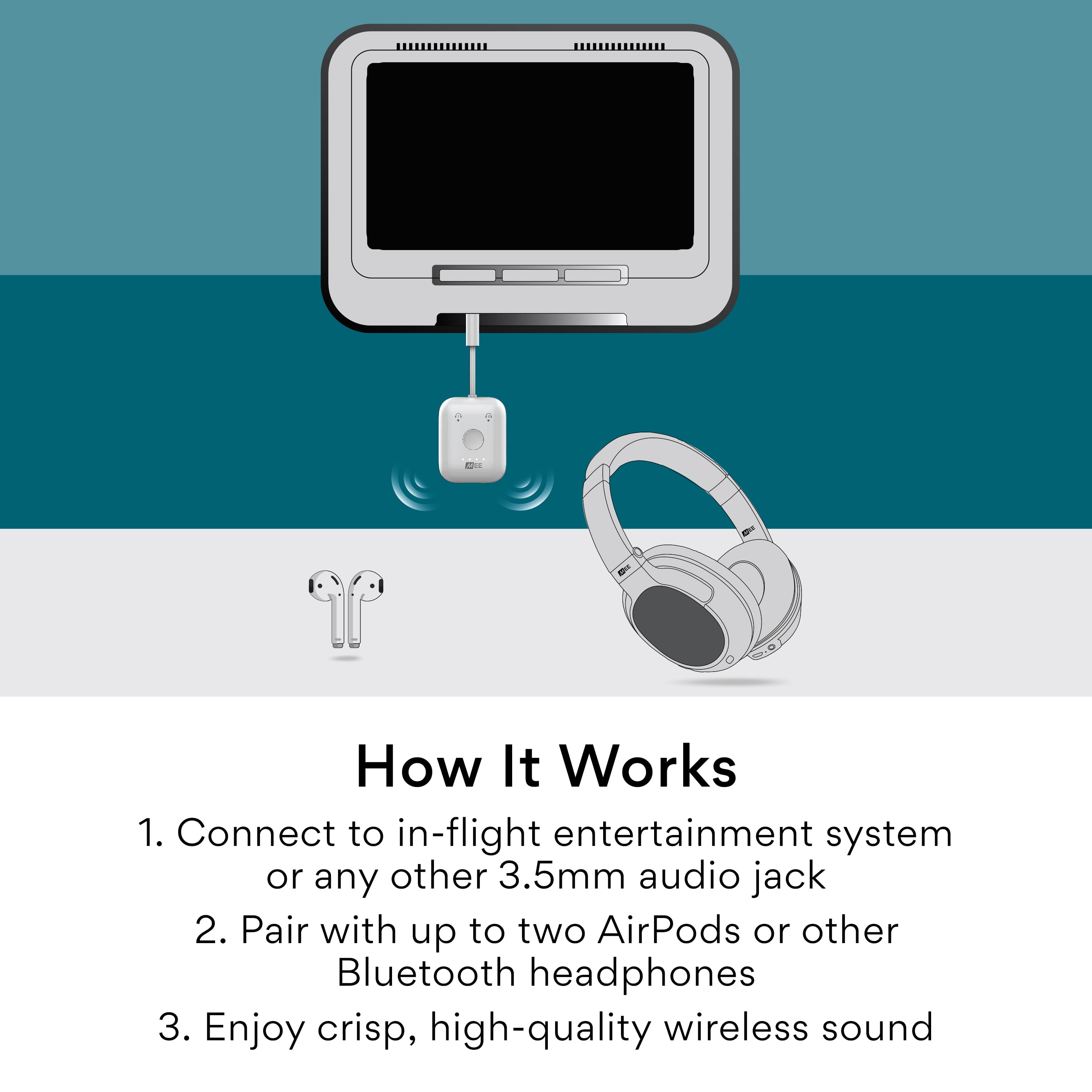 MEE

MEE

MEE

How It Works

1. Connect to in-flight entertainment system or any other 3.5mm audio jack

2. Pair with up to two AirPods or other Bluetooth headphones

3. Enjoy crisp, high-quality wireless sound